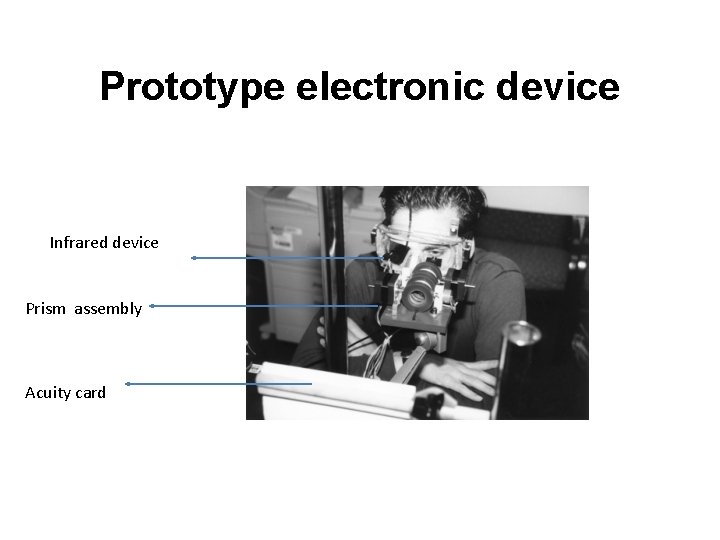 Prototype electronic device

Infrared device

Prism assembly

Acuity card